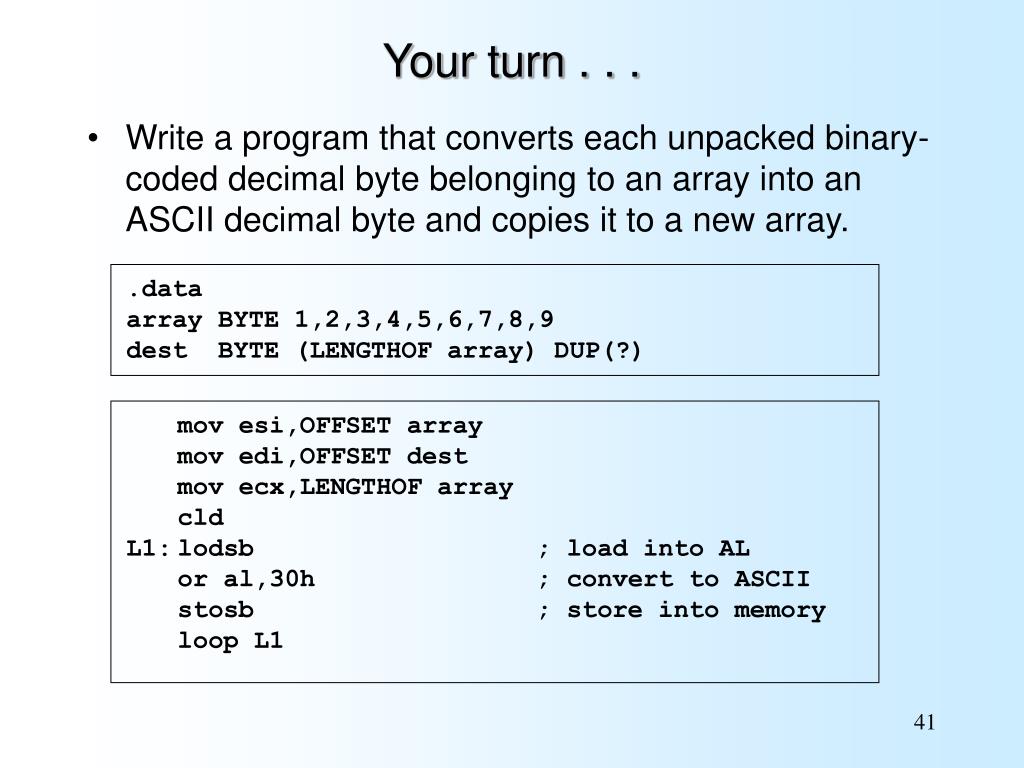 Your turn . . .

• Write a program that converts each unpacked binary-coded decimal byte belonging to an array into an ASCII decimal byte and copies it to a new array.

.data
array BYTE 1,2,3,4,5,6,7,8,9
dest BYTE (LENGTHOF array) DUP(?)

mov esi,OFFSET array
mov edi,OFFSET dest
mov ecx,LENGTHOF array
cld
L1: lodsb ; load into AL
or al,30h ; convert to ASCII
stosb ; store into memory
loop L1

41